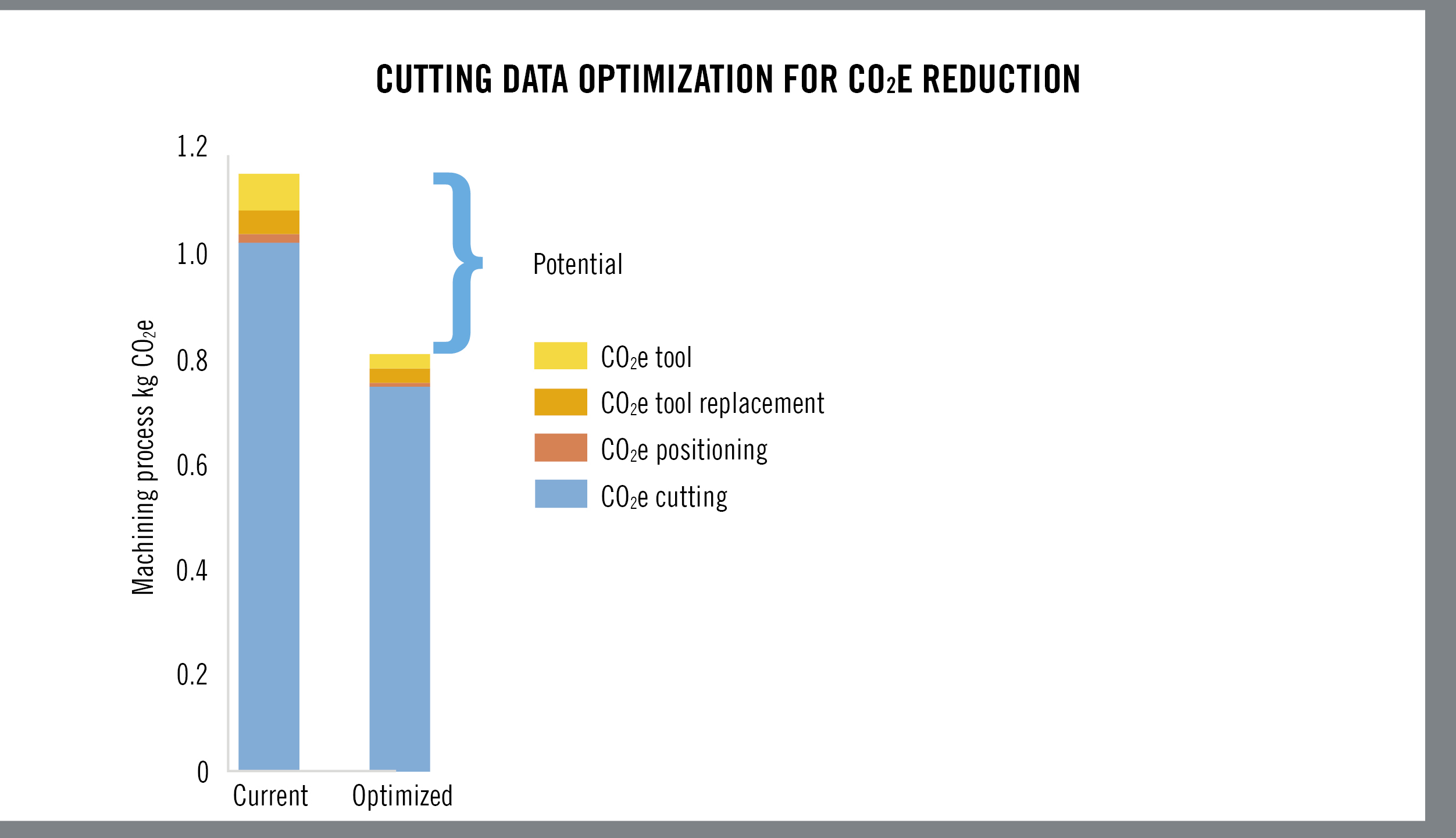 CUTTING DATA OPTIMIZATION FOR $CO_2E$ REDUCTION

Machining process kg $CO_2e$

1.2
1.0
0.8
0.6
0.4
0.2
0

Current
Optimized

Potential

$CO_2e$ tool
$CO_2e$ tool replacement
$CO_2e$ positioning
$CO_2e$ cutting